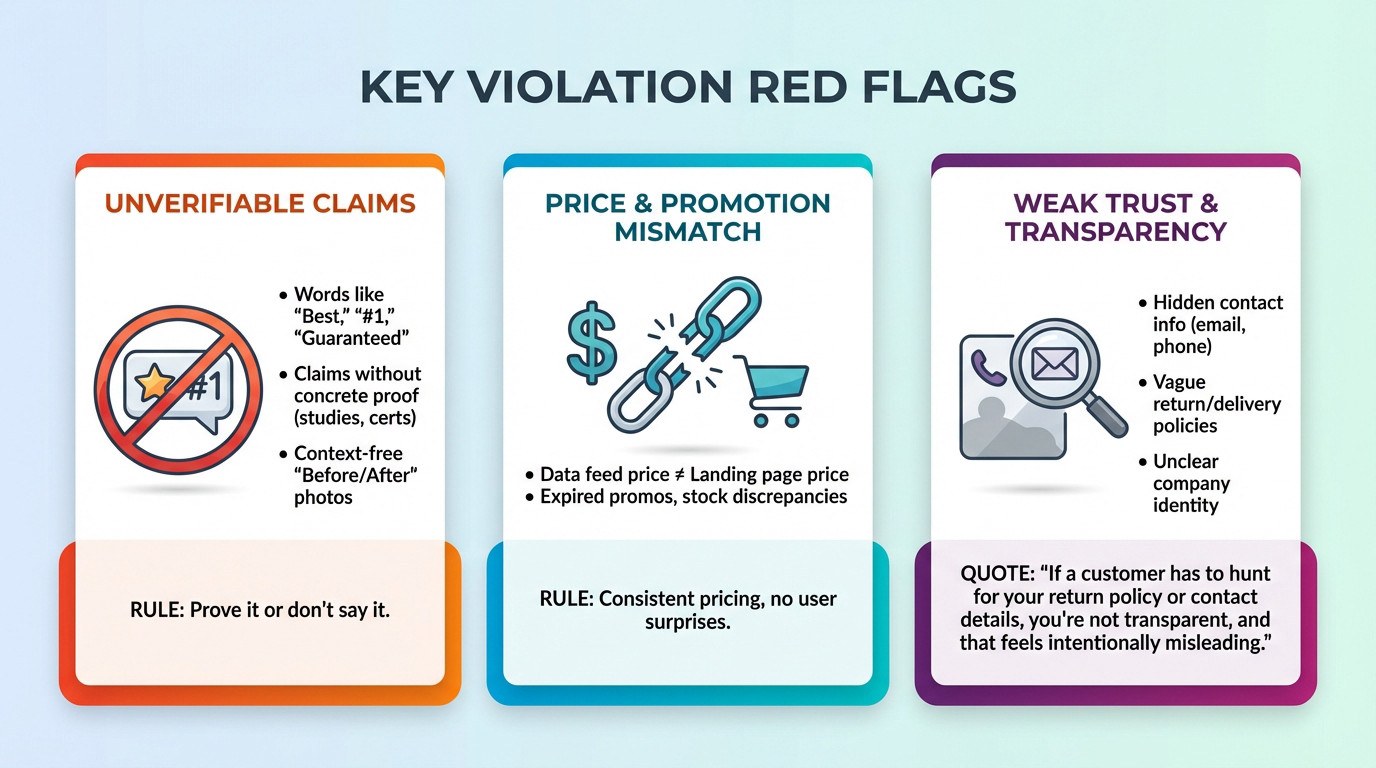 KEY VIOLATION RED FLAGS

UNVERIFIABLE CLAIMS

#1

• Words like "Best," "#1," "Guaranteed"
• Claims without concrete proof (studies, certs)
• Context-free "Before/After" photos

RULE: Prove it or don't say it.

PRICE & PROMOTION MISMATCH

$

• Data feed price ≠ Landing page price
• Expired promos, stock discrepancies

RULE: Consistent pricing, no user surprises.

WEAK TRUST & TRANSPARENCY

• Hidden contact info (email, phone)
• Vague return/delivery policies
• Unclear company identity

QUOTE: "If a customer has to hunt for your return policy or contact details, you're not transparent, and that feels intentionally misleading."